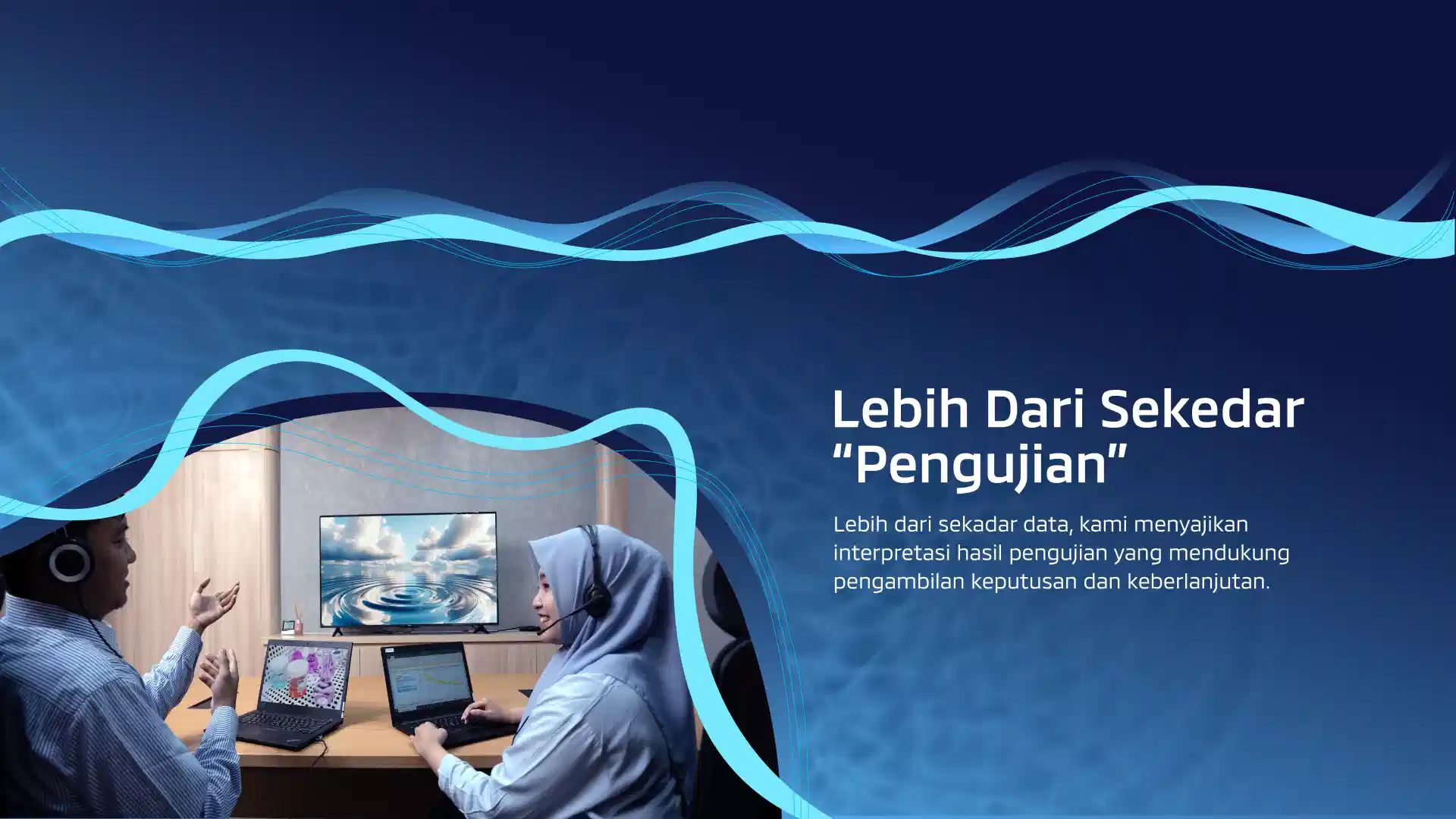 Lebih Dari Sekedar “Pengujian”

Lebih dari sekadar data, kami menyajikan interpretasi hasil pengujian yang mendukung pengambilan keputusan dan keberlanjutan.